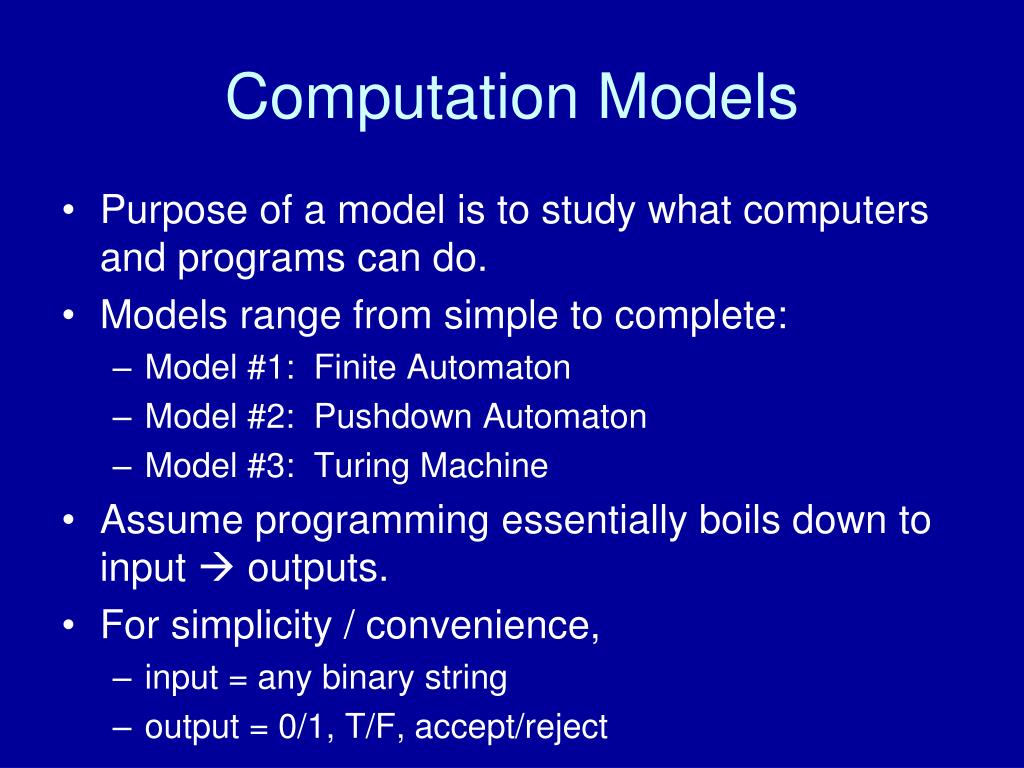 Computation Models

• Purpose of a model is to study what computers and programs can do.
• Models range from simple to complete:
– Model #1: Finite Automaton
– Model #2: Pushdown Automaton
– Model #3: Turing Machine
• Assume programming essentially boils down to input → outputs.
• For simplicity / convenience,
– input = any binary string
– output = 0/1, T/F, accept/reject